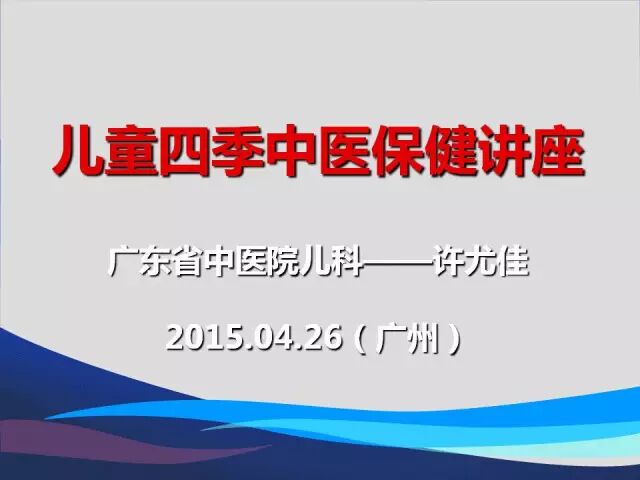 儿童四季中医保健讲座

广东省中医院儿科——许尤佳

2015.04.26（广州）